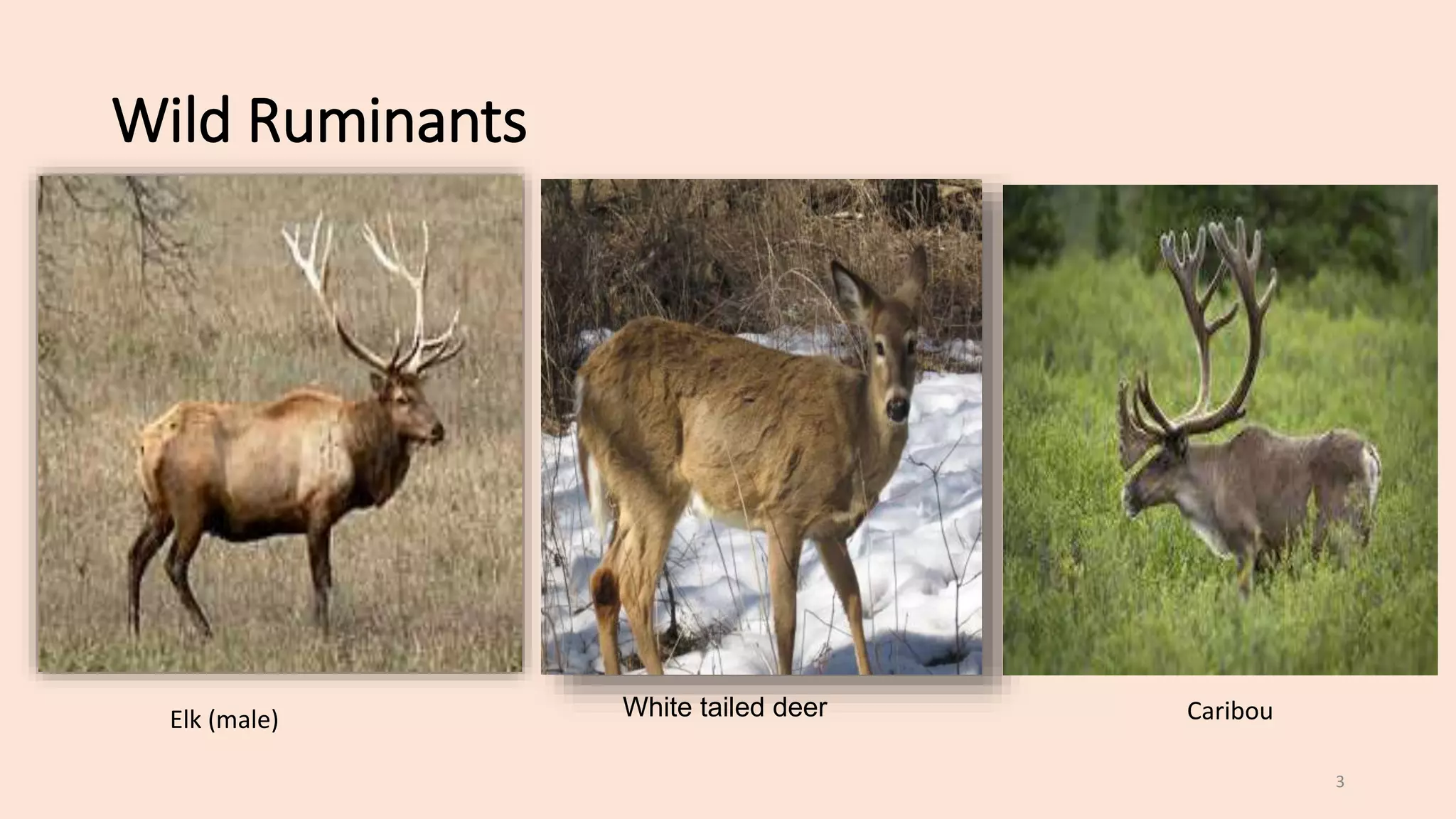 Wild Ruminants

Elk (male)

White tailed deer

Caribou

3